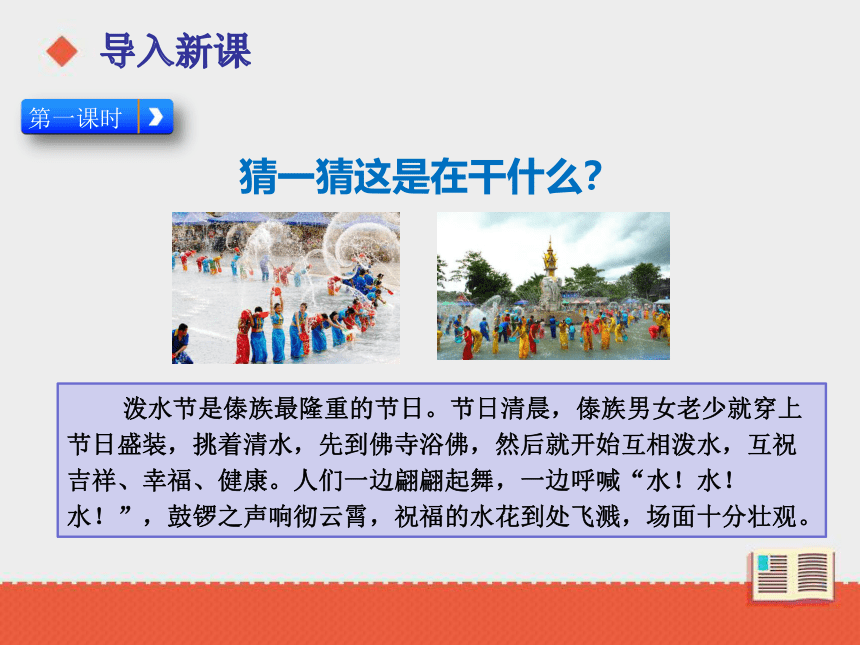 导入新课

第一课时

猜一猜这是在干什么?

泼水节是傣族最隆重的节日。节日清晨，傣族男女老少就穿上节日盛装，挑着清水，先到佛寺浴佛，然后就开始互相泼水，互祝吉祥、幸福、健康。人们一边翩翩起舞，一边呼喊“水！水！水！”，鼓锣之声响彻云霄，祝福的水花到处飞溅，场面十分壮观。